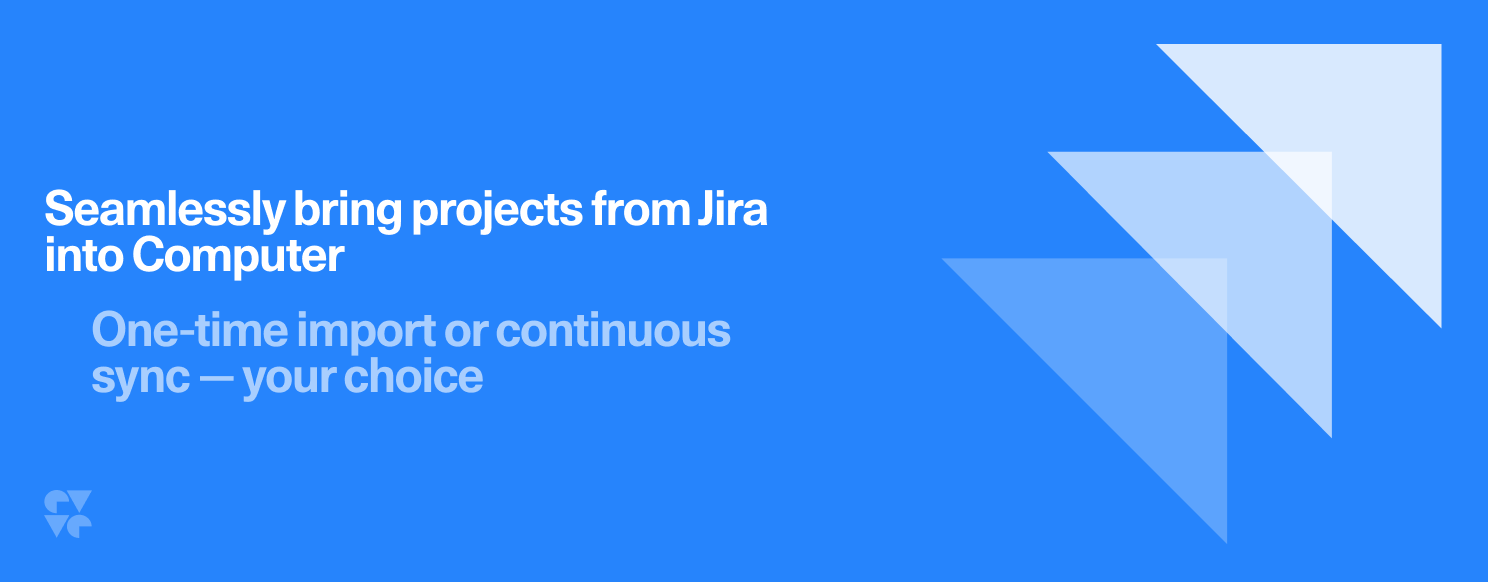 Seamlessly bring projects from Jira into Computer

One-time import or continuous sync — your choice